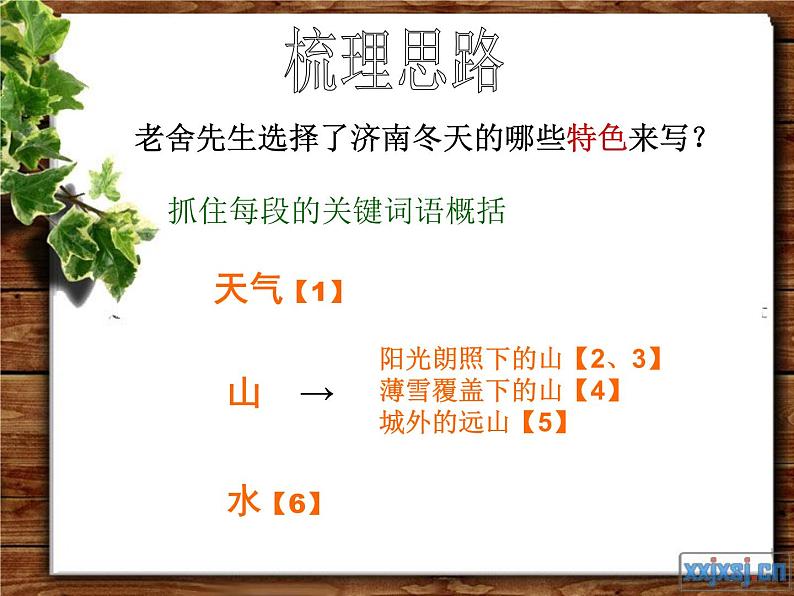 梳理思路

老舍先生选择了济南冬天的哪些特色来写？

抓住每段的关键词语概括

天气【1】

山 → 阳光朗照下的山【2、3】
薄雪覆盖下的山【4】
城外的远山【5】

水【6】

xxjxsj.cn